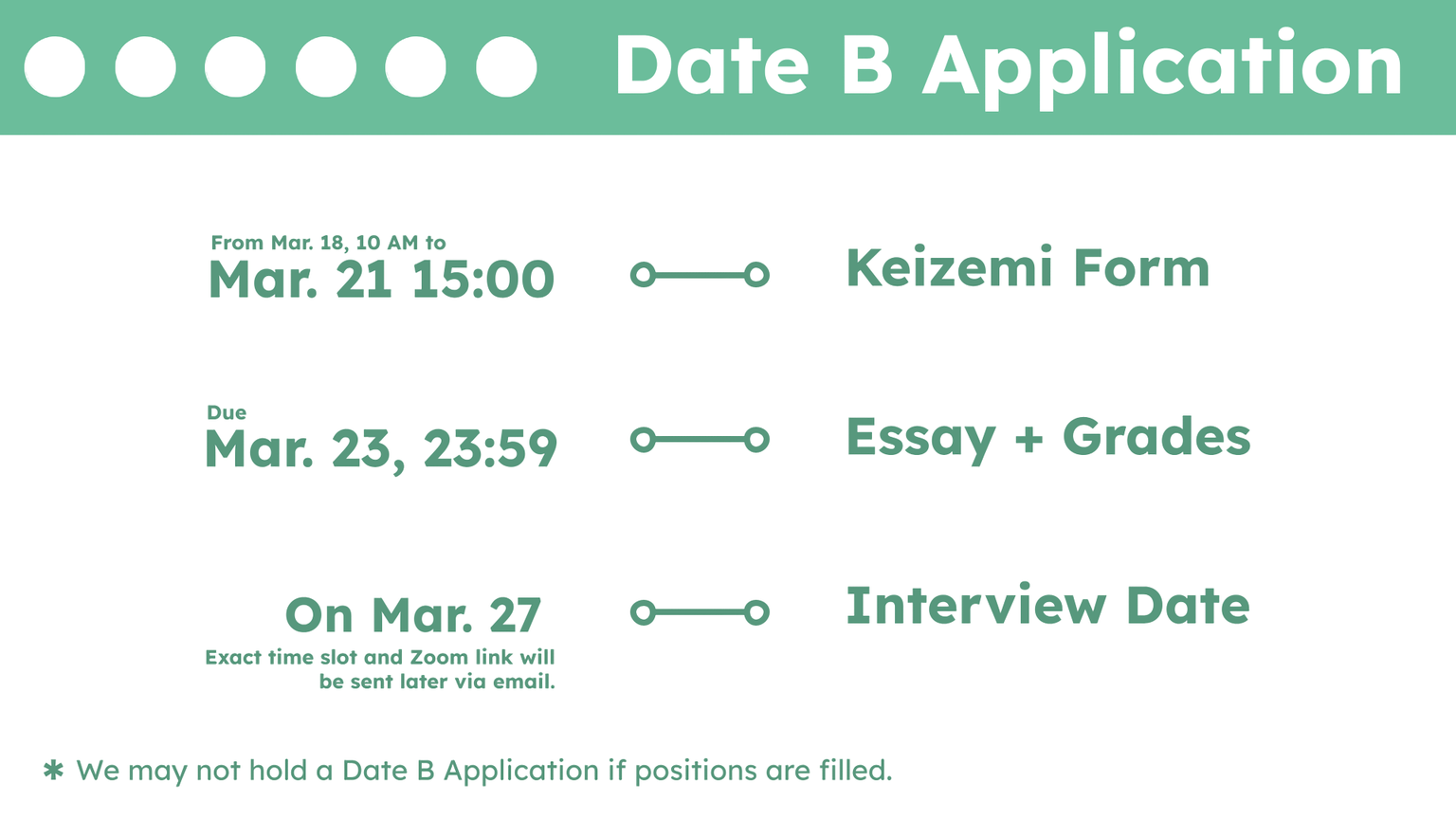 Date B Application

From Mar. 18, 10 AM to
Mar. 21 15:00

Keizemi Form

Due
Mar. 23, 23:59

Essay + Grades

On Mar. 27
Exact time slot and Zoom link will be sent later via email.

Interview Date

✱ We may not hold a Date B Application if positions are filled.